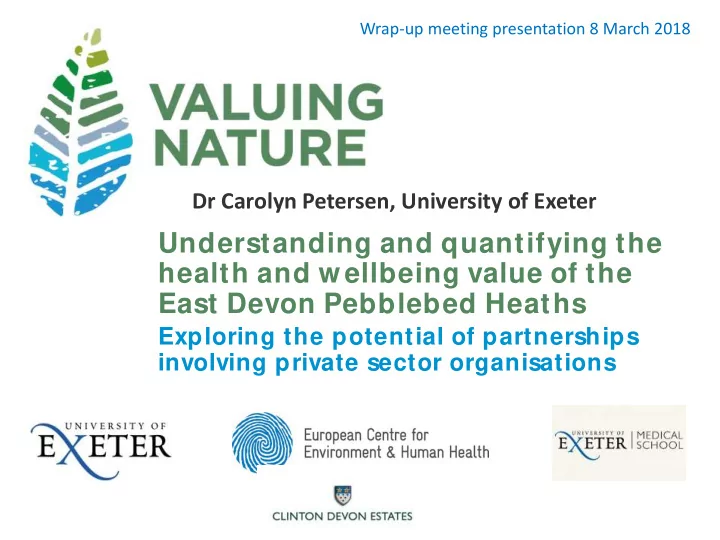 Wrap-up meeting presentation 8 March 2018

VALUING NATURE

Dr Carolyn Petersen, University of Exeter

Understanding and quantifying the health and wellbeing value of the East Devon Pebblebed Heaths

Exploring the potential of partnerships involving private sector organisations

UNIVERSITY OF EXETER

European Centre for Environment & Human Health

UNIVERSITY OF EXETER | MEDICAL SCHOOL

CLINTON DEVON ESTATES